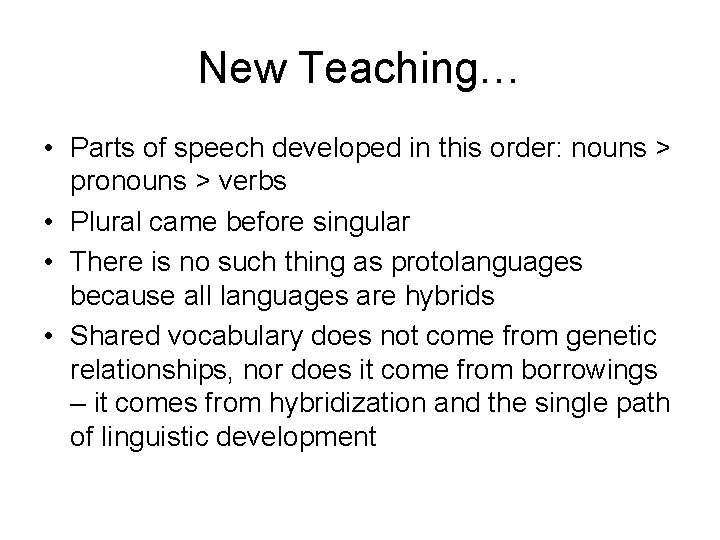 New Teaching…

• Parts of speech developed in this order: nouns > pronouns > verbs
• Plural came before singular
• There is no such thing as protolanguages because all languages are hybrids
• Shared vocabulary does not come from genetic relationships, nor does it come from borrowings – it comes from hybridization and the single path of linguistic development